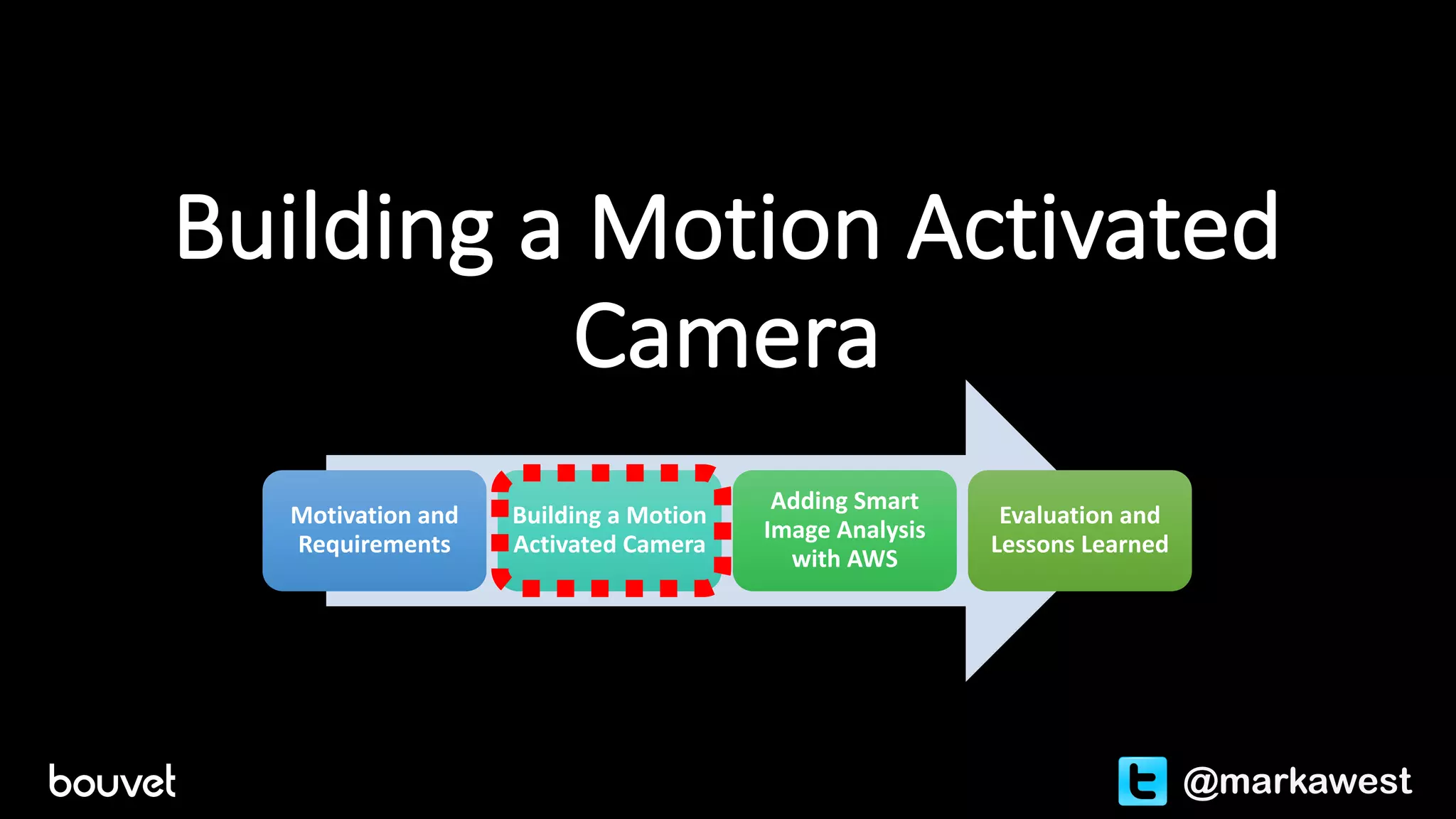 Building a Motion Activated Camera

Motivation and Requirements

Building a Motion Activated Camera

Adding Smart Image Analysis with AWS

Evaluation and Lessons Learned

bouvet

@markawest